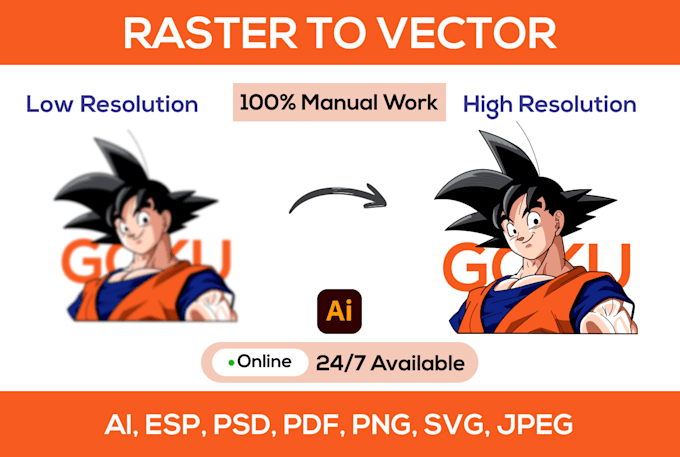 RASTER TO VECTOR

Low Resolution

100% Manual Work

High Resolution

GOKU

GOKU

Ai

Online

24/7 Available

AI, ESP, PSD, PDF, PNG, SVG, JPEG